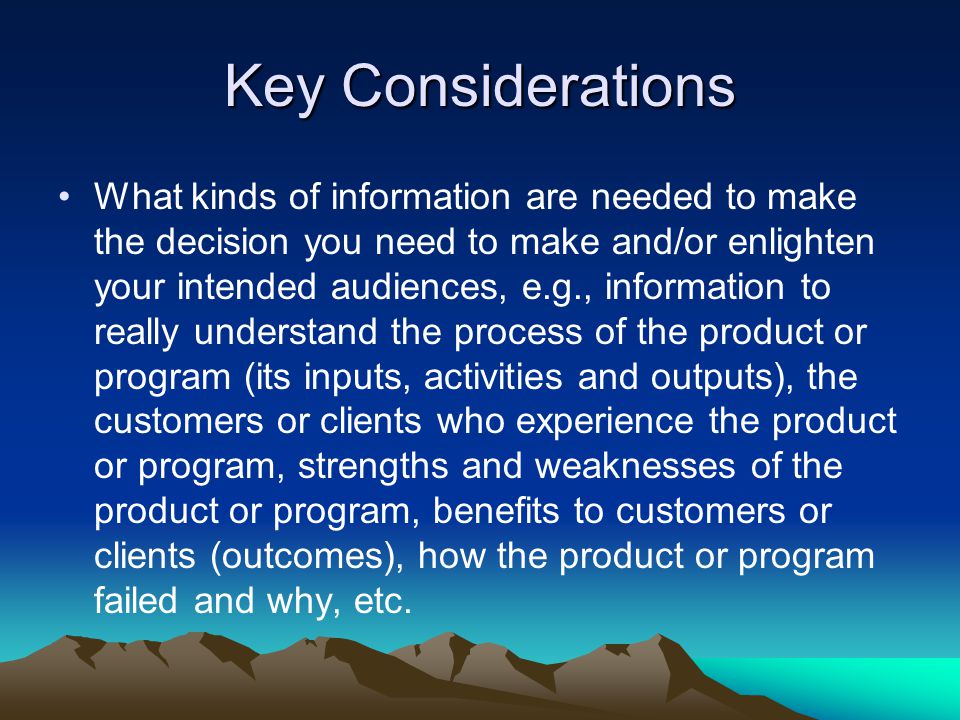 Key Considerations

• What kinds of information are needed to make the decision you need to make and/or enlighten your intended audiences, e.g., information to really understand the process of the product or program (its inputs, activities and outputs), the customers or clients who experience the product or program, strengths and weaknesses of the product or program, benefits to customers or clients (outcomes), how the product or program failed and why, etc.